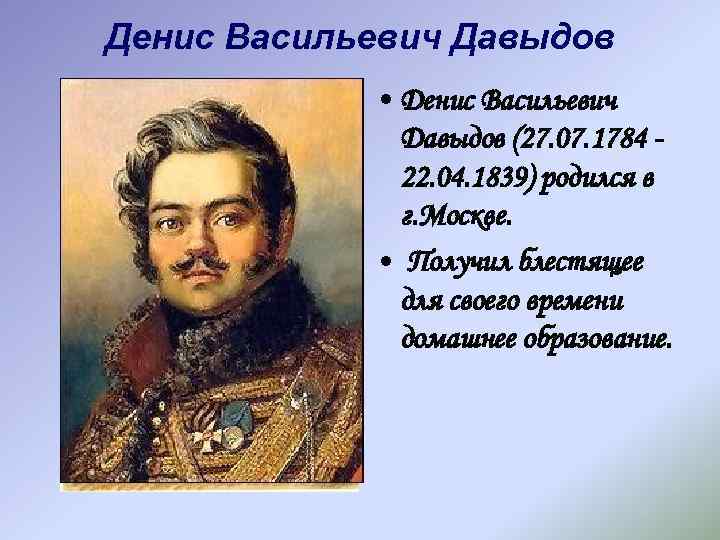 Денис Васильевич Давыдов

• Денис Васильевич Давыдов (27.07.1784 - 22.04.1839) родился в г.Москве.

• Получил блестящее для своего времени домашнее образование.